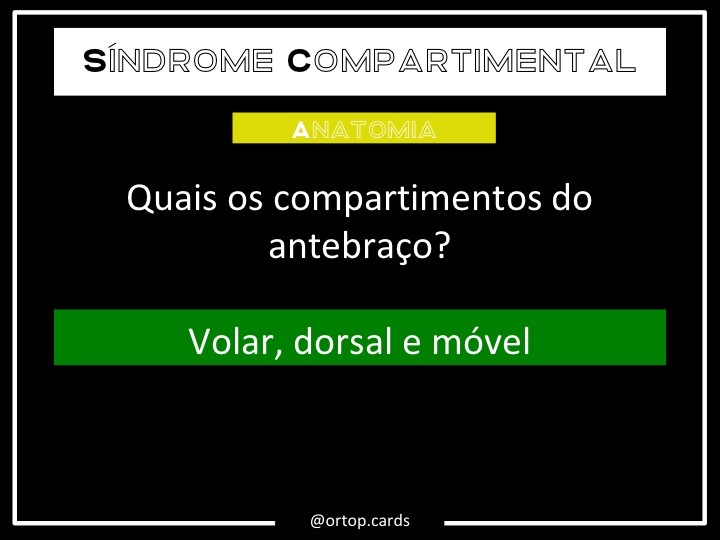 SÍNDROME COMPARTIMENTAL

ANATOMIA

Quais os compartimentos do antebraço?

Volar, dorsal e móvel

@ortop.cards